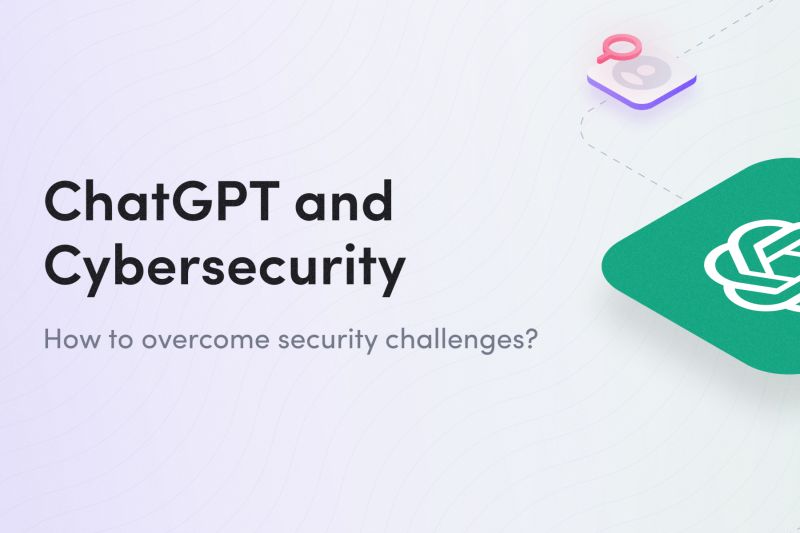 ChatGPT and Cybersecurity

How to overcome security challenges?